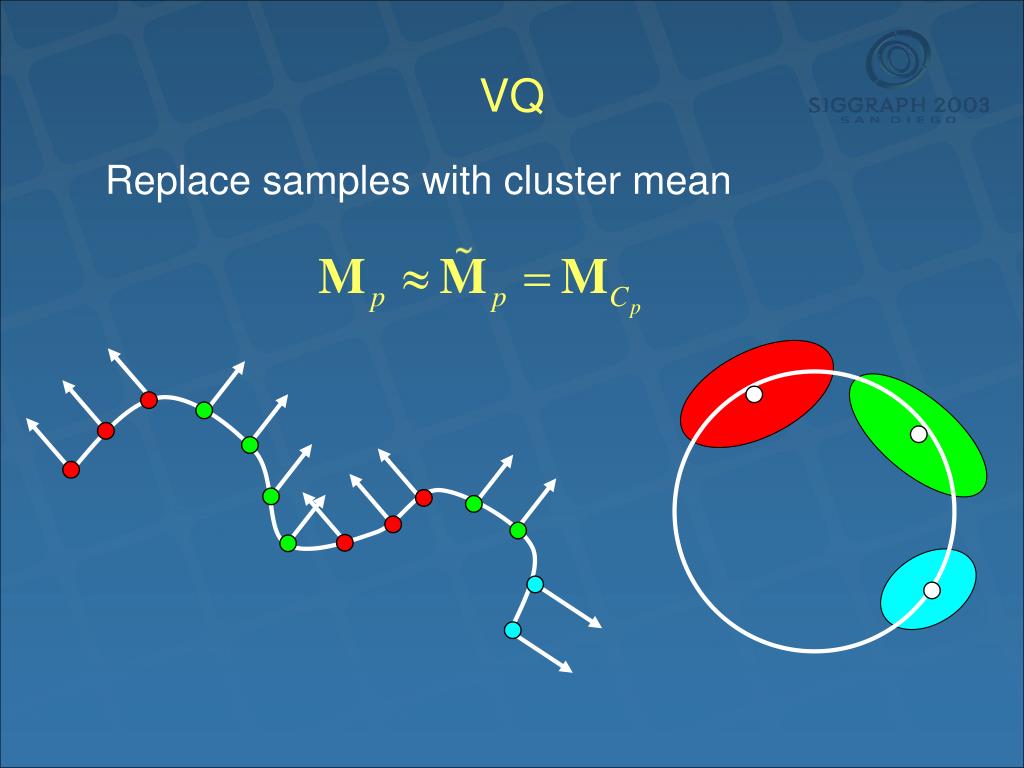 VQ

SIGGRAPH 2003
SAN DIEGO

Replace samples with cluster mean

$\mathbf{M}_p \approx \tilde{\mathbf{M}}_p = \mathbf{M}_{C_p}$